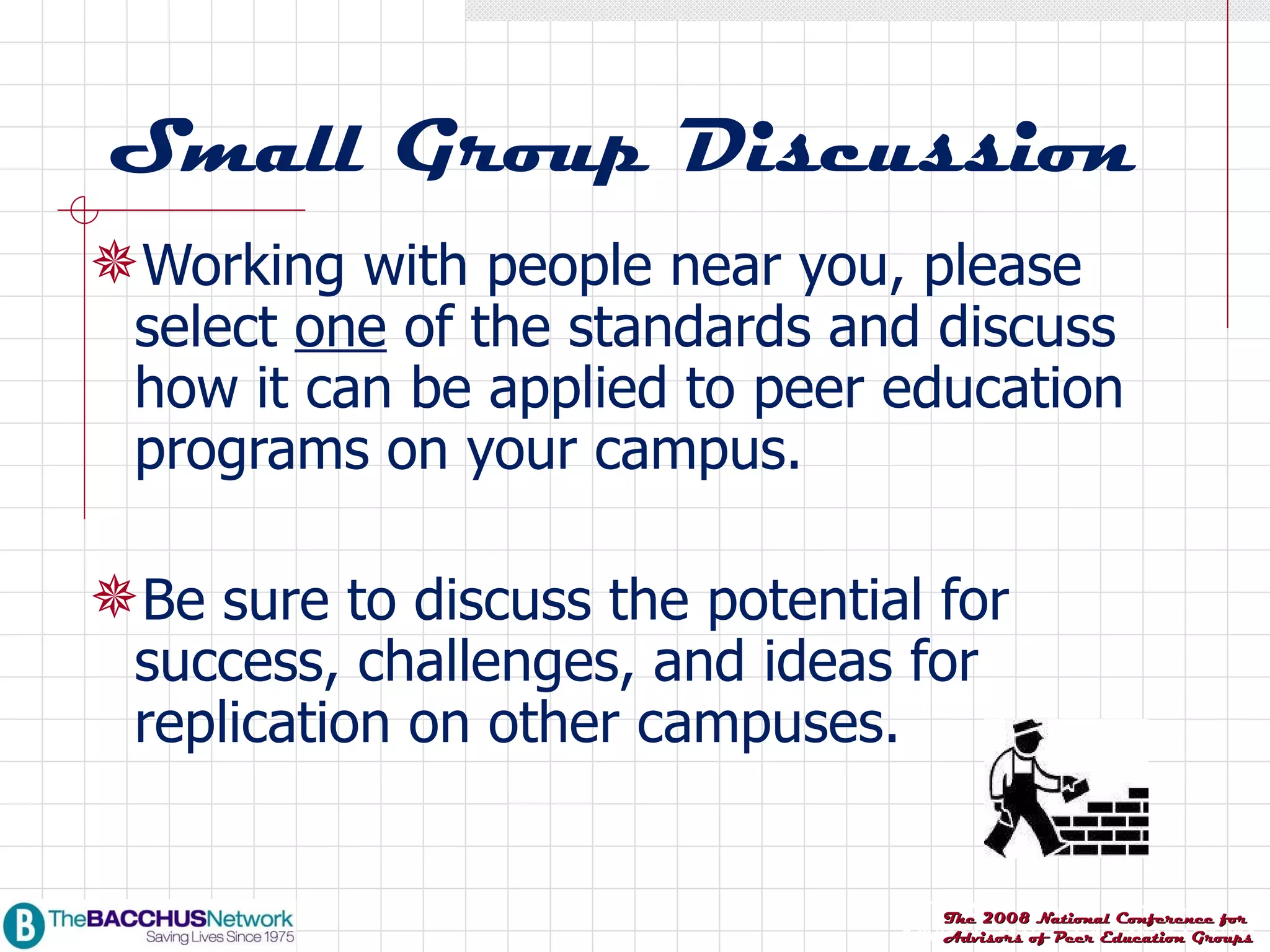 Small Group Discussion

Working with people near you, please select one of the standards and discuss how it can be applied to peer education programs on your campus.

Be sure to discuss the potential for success, challenges, and ideas for replication on other campuses.

B TheBACCHUSNetwork Saving Lives Since 1975

The 2008 National Conference for Advisors of Peer Education Groups